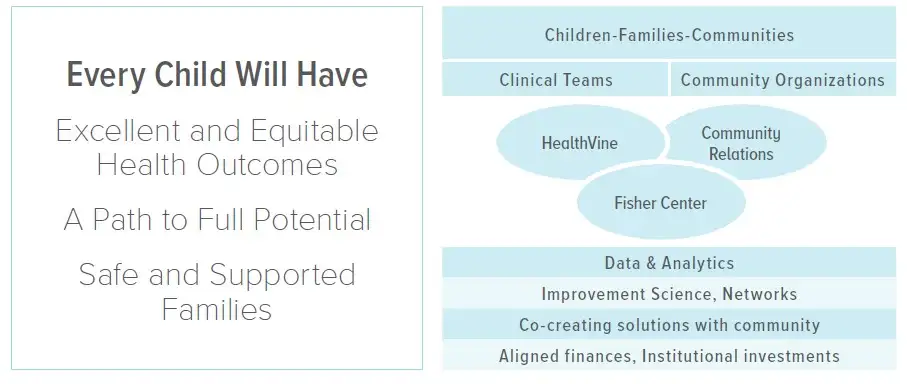 Every Child Will Have

Excellent and Equitable Health Outcomes

A Path to Full Potential

Safe and Supported Families

Children-Families-Communities

Clinical Teams

Community Organizations

HealthVine

Community Relations

Fisher Center

Data & Analytics

Improvement Science, Networks

Co-creating solutions with community

Aligned finances, Institutional investments